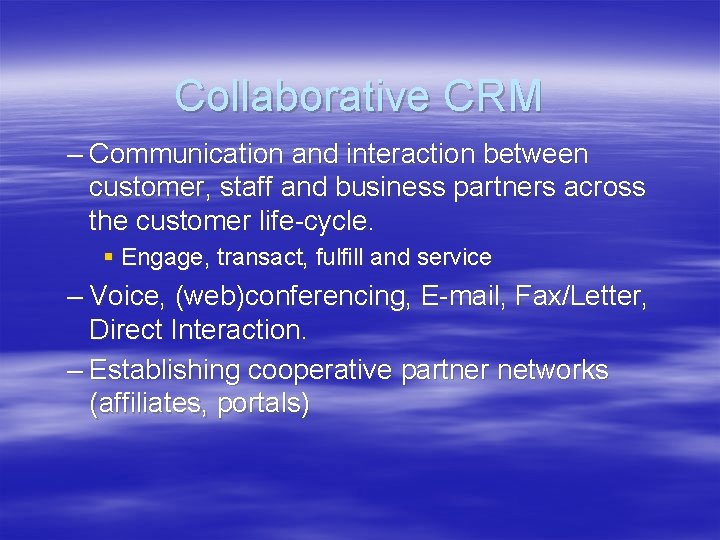 Collaborative CRM

– Communication and interaction between customer, staff and business partners across the customer life-cycle.

▪ Engage, transact, fulfill and service

– Voice, (web)conferencing, E-mail, Fax/Letter, Direct Interaction.

– Establishing cooperative partner networks (affiliates, portals)